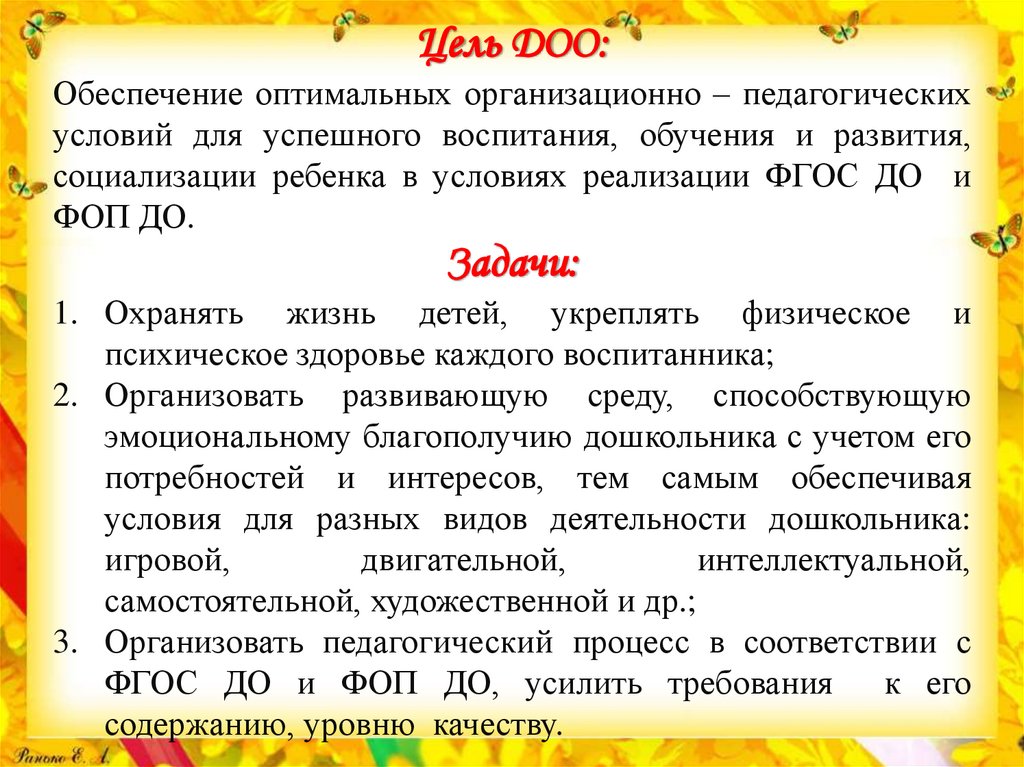 Цель ДОО:

Обеспечение оптимальных организационно – педагогических условий для успешного воспитания, обучения и развития, социализации ребенка в условиях реализации ФГОС ДО и ФОП ДО.

Задачи:

1. Охранять жизнь детей, укреплять физическое и психическое здоровье каждого воспитанника;
2. Организовать развивающую среду, способствующую эмоциональному благополучию дошкольника с учетом его потребностей и интересов, тем самым обеспечивая условия для разных видов деятельности дошкольника: игровой, двигательной, интеллектуальной, самостоятельной, художественной и др.;
3. Организовать педагогический процесс в соответствии с ФГОС ДО и ФОП ДО, усилить требования к его содержанию, уровню качеству.

Ранько Е. А.